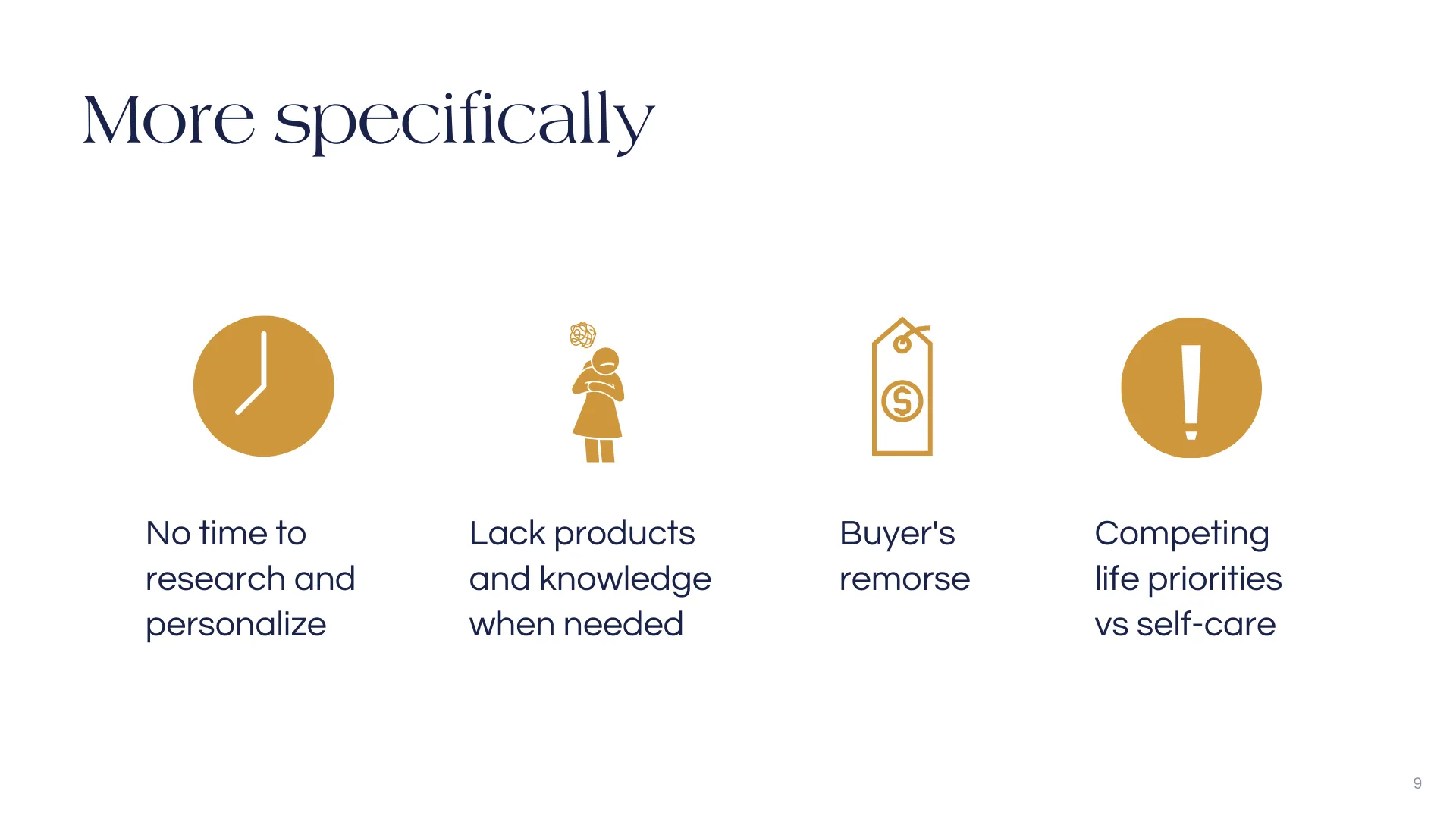 More specifically

No time to research and personalize

Lack products and knowledge when needed

Buyer's remorse

Competing life priorities vs self-care

9